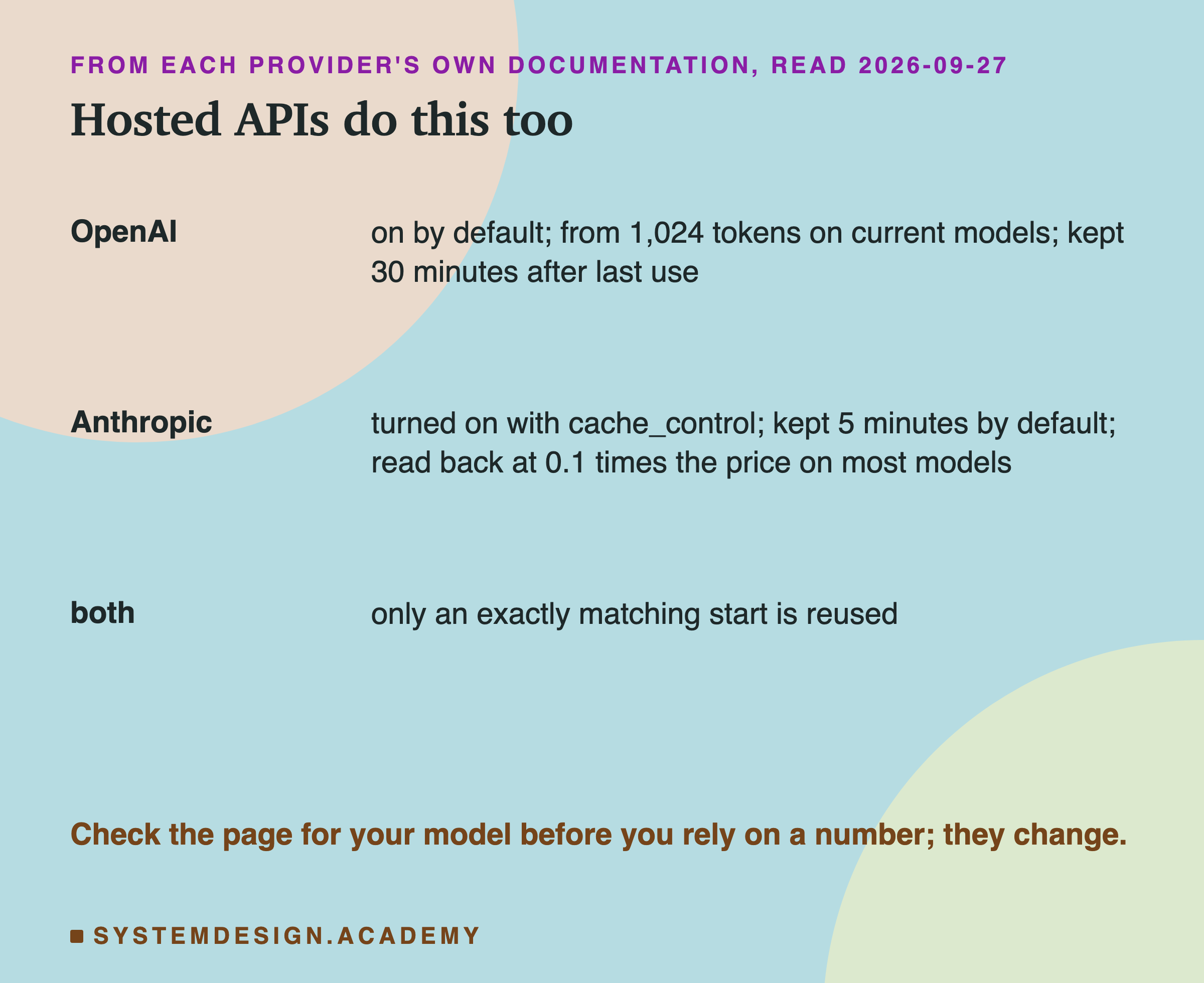 FROM EACH PROVIDER'S OWN DOCUMENTATION, READ 2026-09-27

Hosted APIs do this too

OpenAI

on by default; from 1,024 tokens on current models; kept 30 minutes after last use

Anthropic

turned on with cache_control; kept 5 minutes by default; read back at 0.1 times the price on most models

both

only an exactly matching start is reused

Check the page for your model before you rely on a number; they change.

SYSTEMDESIGN.ACADEMY